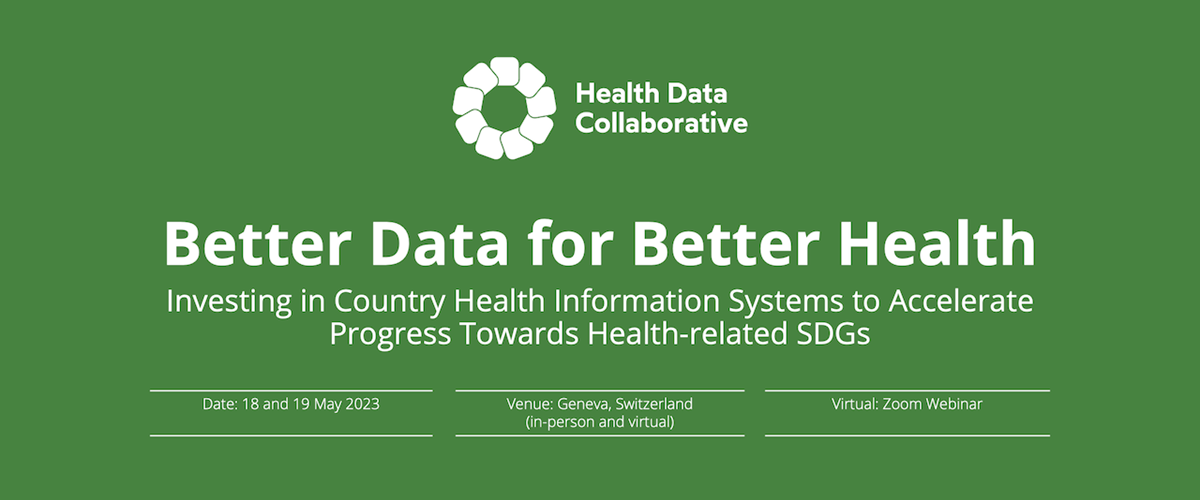 Health Data Collaborative

Better Data for Better Health

Investing in Country Health Information Systems to Accelerate Progress Towards Health-related SDGs

Date: 18 and 19 May 2023

Venue: Geneva, Switzerland (in-person and virtual)

Virtual: Zoom Webinar